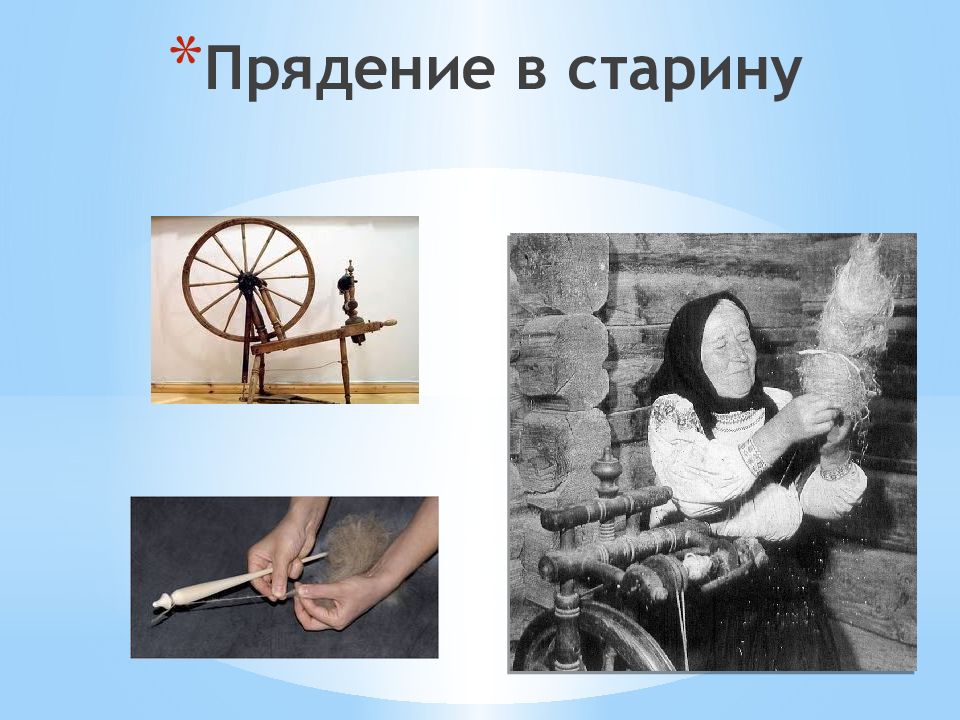 *Прядение в старину